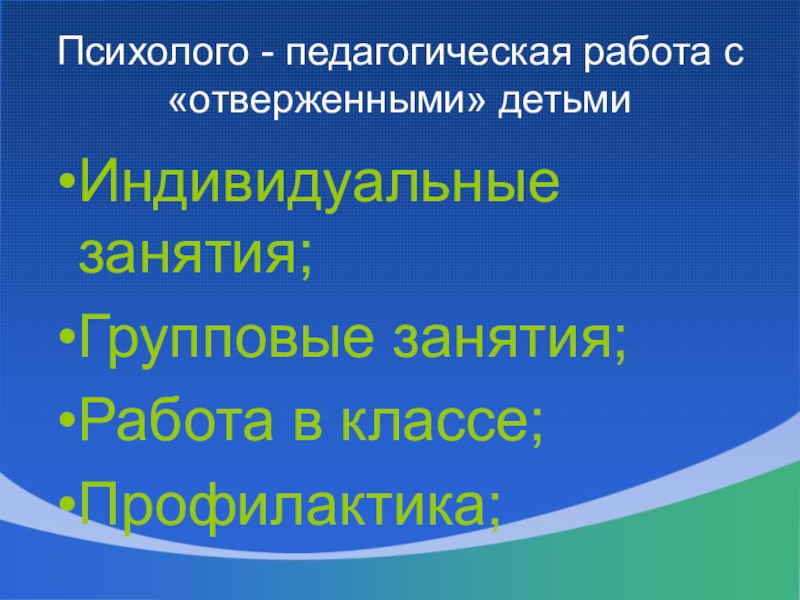 Психолого - педагогическая работа с «отверженными» детьми

•Индивидуальные занятия;

•Групповые занятия;

•Работа в классе;

•Профилактика;